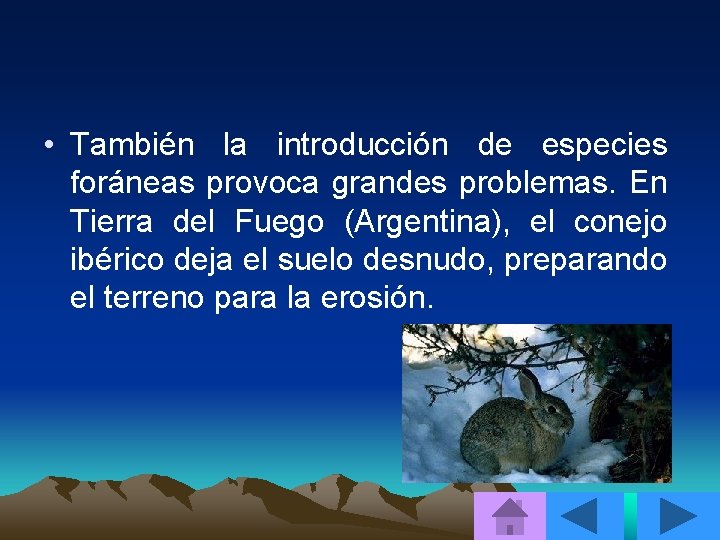 • También la introducción de especies foráneas provoca grandes problemas. En Tierra del Fuego (Argentina), el conejo ibérico deja el suelo desnudo, preparando el terreno para la erosión.